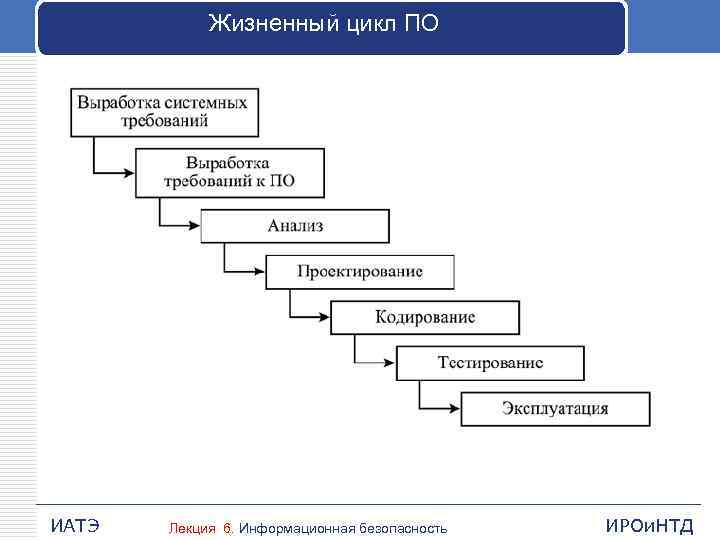 Жизненный цикл ПО

Выработка системных требований

Выработка требований к ПО

Анализ

Проектирование

Кодирование

Тестирование

Эксплуатация

ИАТЭ

Лекция 6. Информационная безопасность

ИРОиНТД